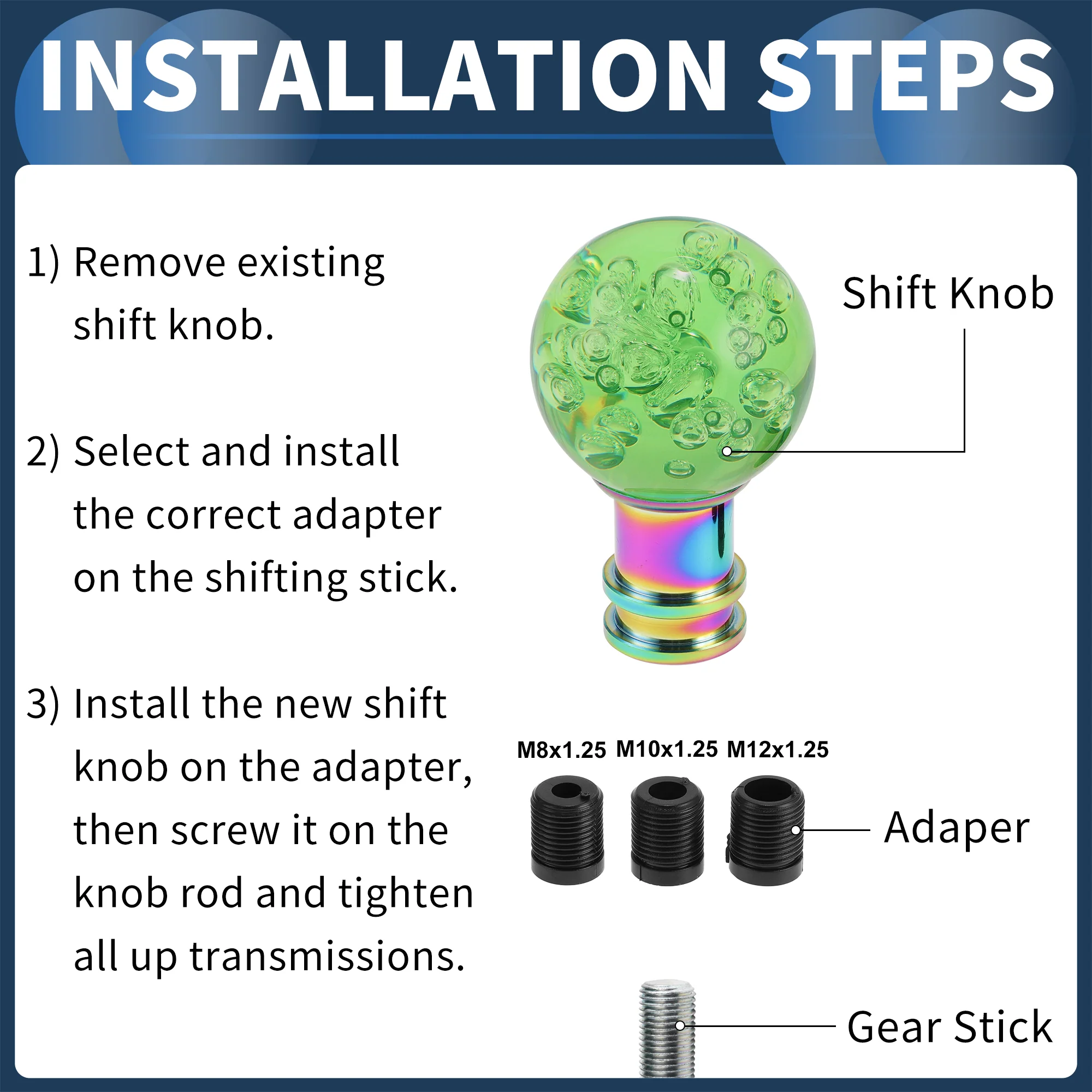 INSTALLATION STEPS

1) Remove existing shift knob.

2) Select and install the correct adapter on the shifting stick.

3) Install the new shift knob on the adapter, then screw it on the knob rod and tighten all up transmissions.

Shift Knob

M8x1.25 M10x1.25 M12x1.25

Adaper

Gear Stick